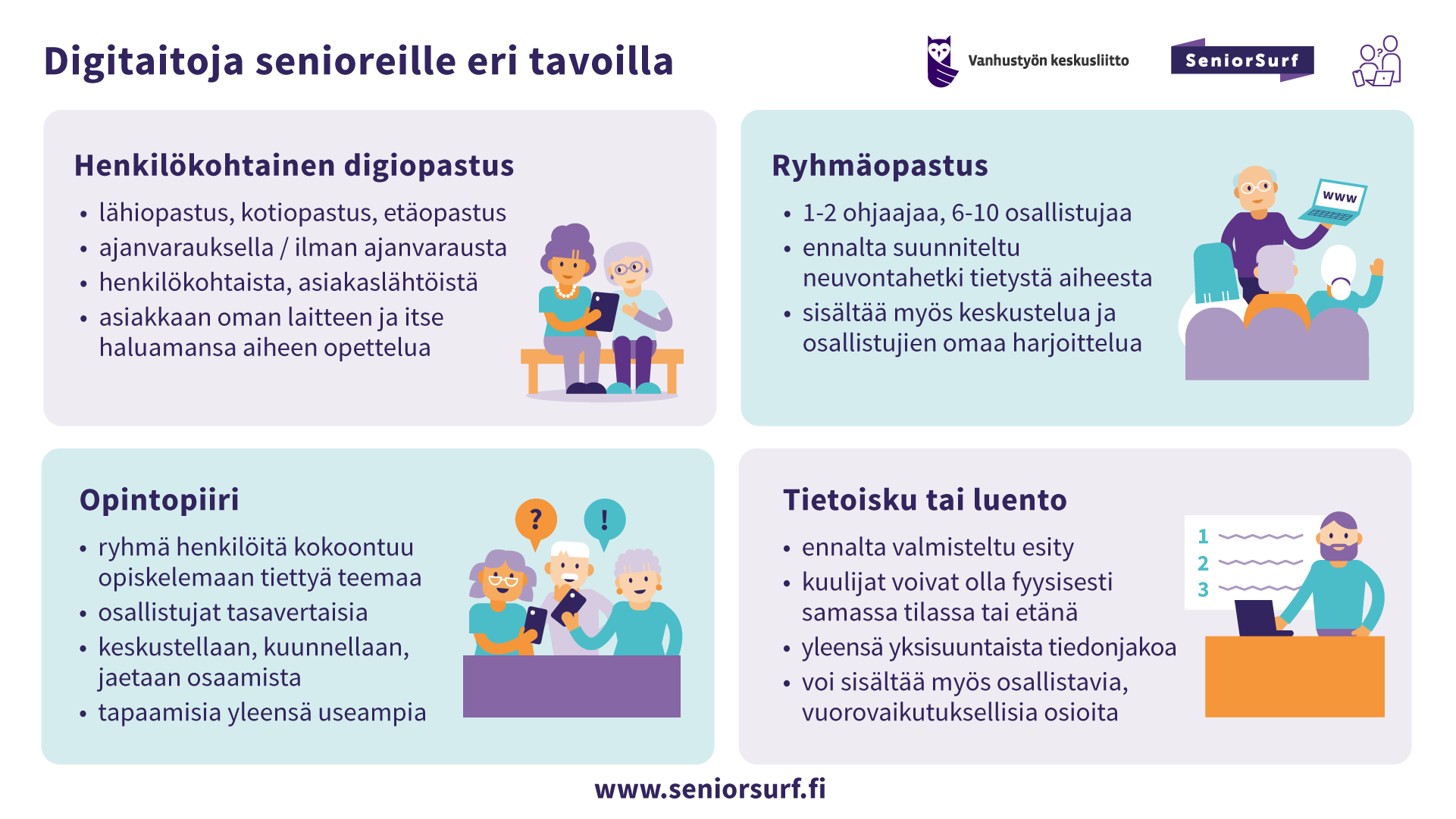 Digitaitoja senioreille eri tavoilla

Vanhustyön keskusliitto

SeniorSurf

Henkilökohtainen digiopastus

• lähiopastus, kotiopastus, etäopastus
• ajanvarauksella / ilman ajanvarausta
• henkilökohtaista, asiakaslähtöistä
• asiakkaan oman laitteen ja itse haluamansa aiheen opettelua

Ryhmäopastus

• 1-2 ohjaajaa, 6-10 osallistujaa
• ennalta suunniteltu neuvontahetki tietystä aiheesta
• sisältää myös keskustelua ja osallistujien omaa harjoittelua

www

Opintopiiri

• ryhmä henkilöitä kokoontuu opiskelemaan tiettyä teemaa
• osallistujat tasavertaisia
• keskustellaan, kuunnellaan, jaetaan osaamista
• tapaamisia yleensä useampia

?

!

Tietoisku tai luento

• ennalta valmisteltu esity
• kuulijat voivat olla fyysisesti samassa tilassa tai etänä
• yleensä yksisuuntaista tiedonjakoa
• voi sisältää myös osallistavia, vuorovaikutuksellisia osioita

1
2
3

www.seniorsurf.fi